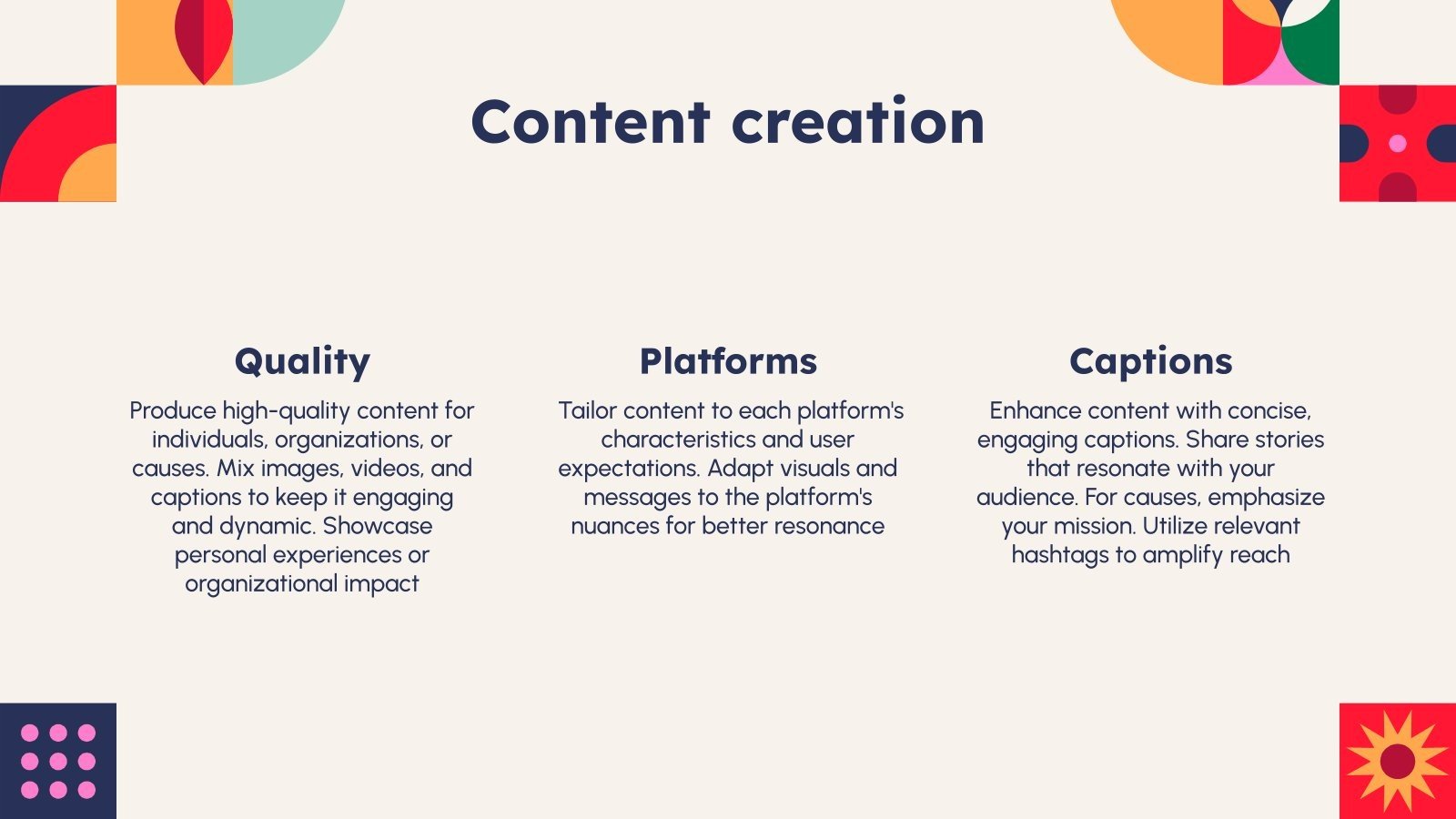 Content creation

Quality

Produce high-quality content for individuals, organizations, or causes. Mix images, videos, and captions to keep it engaging and dynamic. Showcase personal experiences or organizational impact

Platforms

Tailor content to each platform's characteristics and user expectations. Adapt visuals and messages to the platform's nuances for better resonance

Captions

Enhance content with concise, engaging captions. Share stories that resonate with your audience. For causes, emphasize your mission. Utilize relevant hashtags to amplify reach